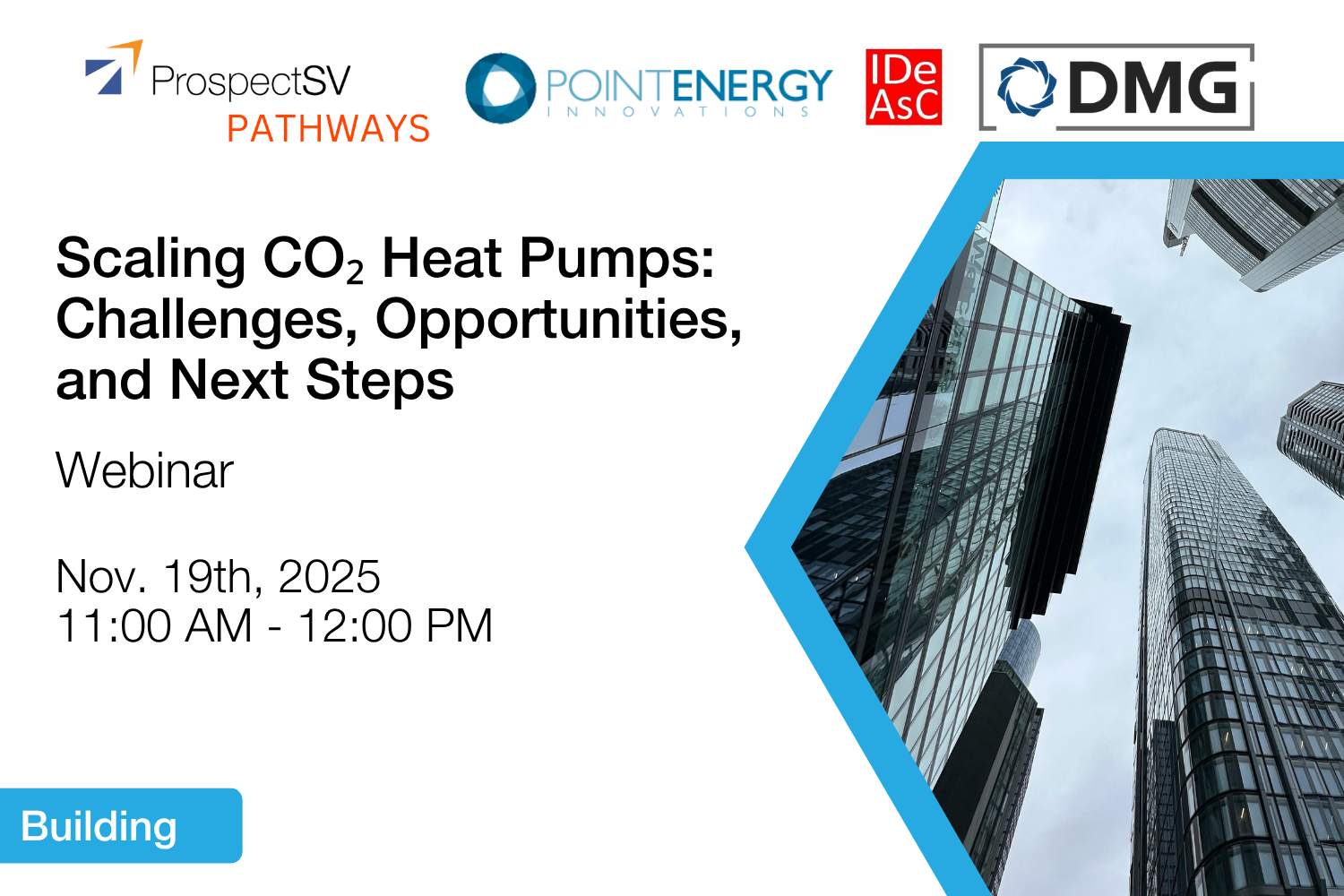 ProspectSV
PATHWAYS

POINTENERGY
INNOVATIONS

IDe
AsC

DMG

Scaling $CO_2$ Heat Pumps: Challenges, Opportunities, and Next Steps

Webinar

Nov. 19th, 2025
11:00 AM - 12:00 PM

Building